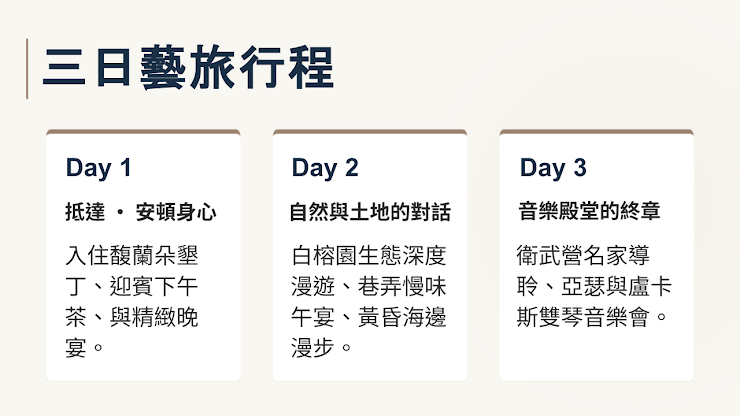 三日藝旅行程

Day 1

抵達 · 安頓身心

入住馥蘭朵墾丁、迎賓下午茶、與精緻晚宴。

Day 2

自然與土地的對話

白榕園生態深度漫遊、巷弄慢味午宴、黃昏海邊漫步。

Day 3

音樂殿堂的終章

衛武營名家導聆、亞瑟與盧卡斯雙琴音樂會。